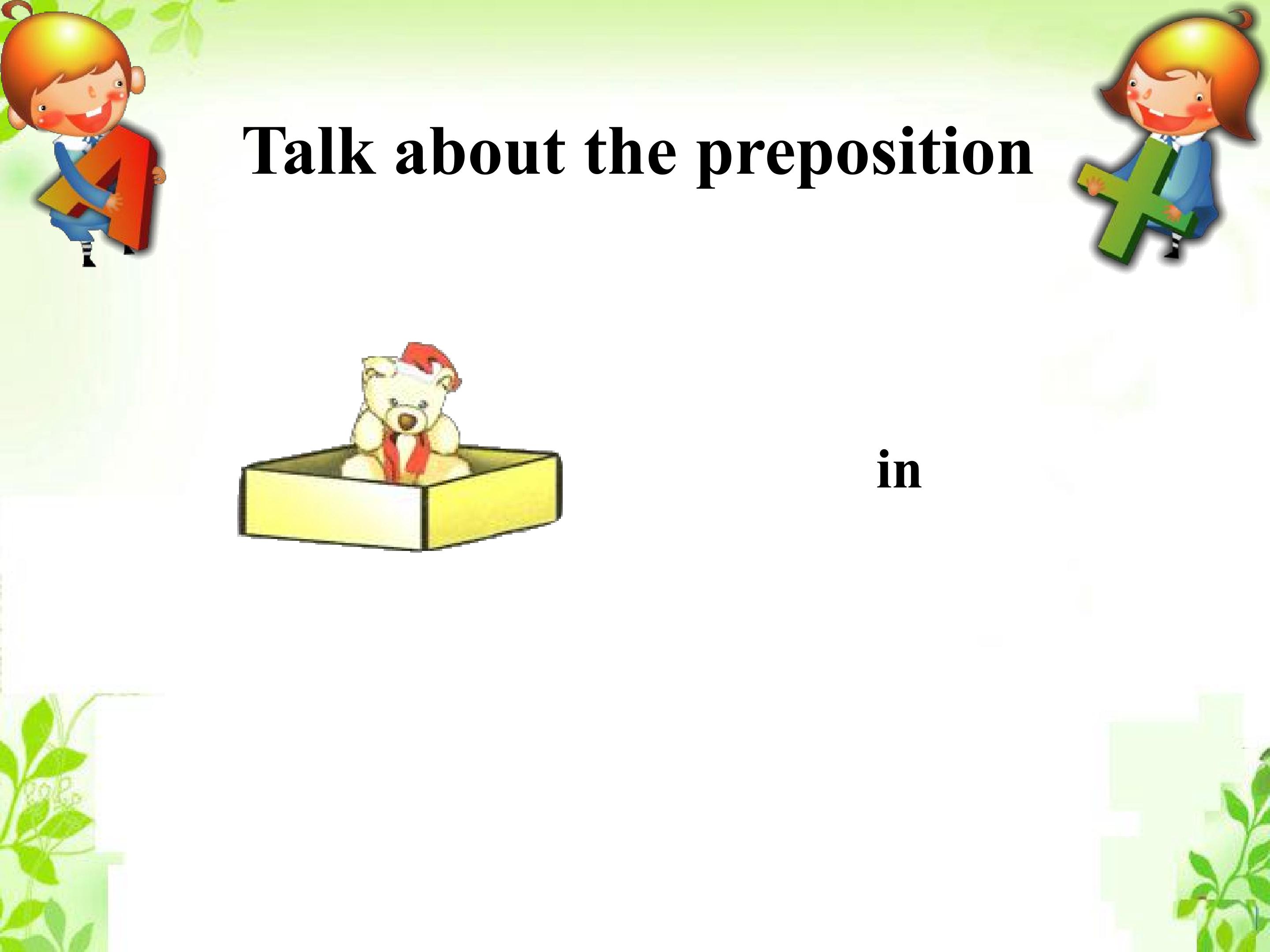 Talk about the preposition

in